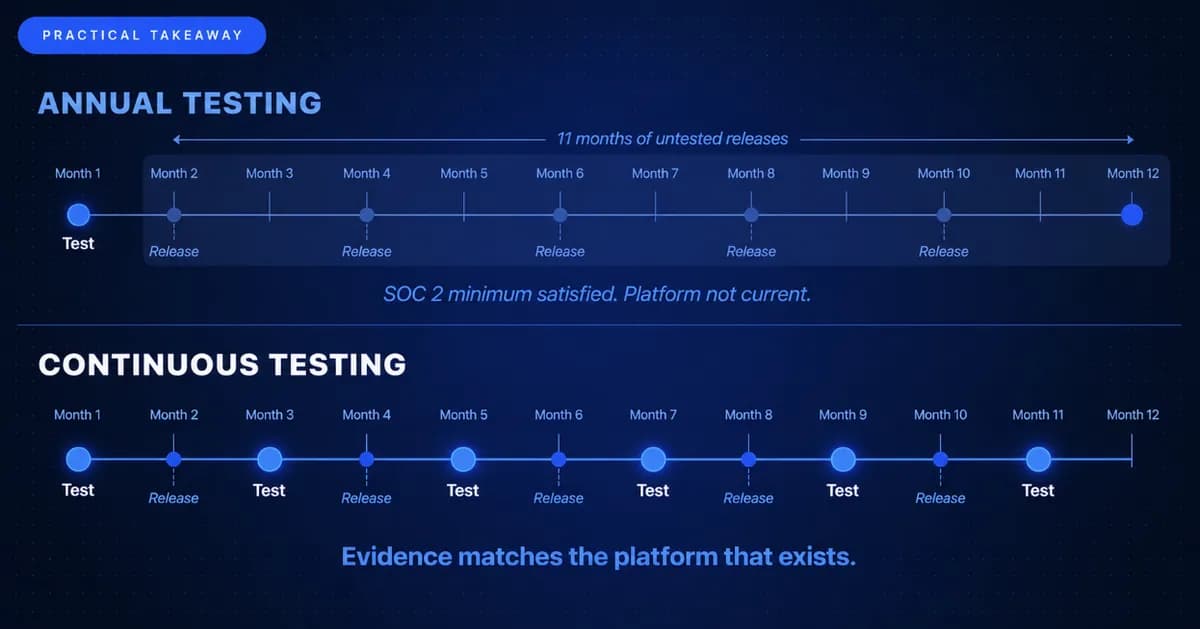 PRACTICAL TAKEAWAY

ANNUAL TESTING

11 months of untested releases

Month 1 Month 2 Month 3 Month 4 Month 5 Month 6 Month 7 Month 8 Month 9 Month 10 Month 11 Month 12

Test Release Release Release Release Release

SOC 2 minimum satisfied. Platform not current.

CONTINUOUS TESTING

Month 1 Month 2 Month 3 Month 4 Month 5 Month 6 Month 7 Month 8 Month 9 Month 10 Month 11 Month 12

Test Release Test Release Test Release Test Release Test Release Test

Evidence matches the platform that exists.